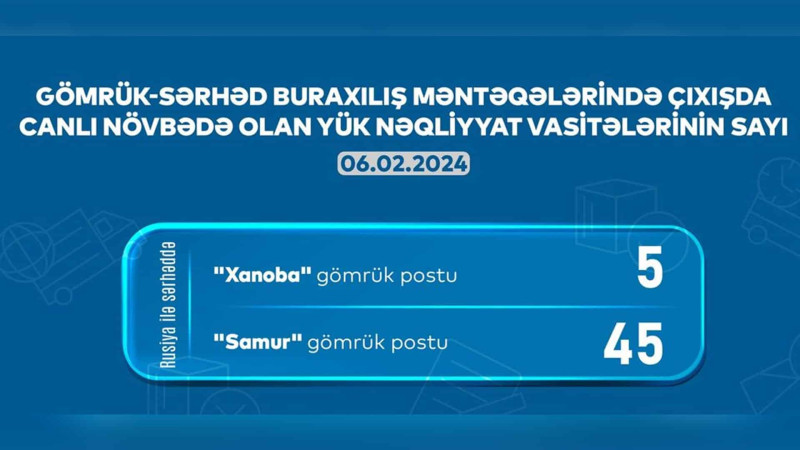 GÖMRÜK-SƏRHƏD BURAXILIŞ MƏNTƏQƏLƏRİNDƏ ÇIXIŞDA CANLI NÖVBƏDƏ OLAN YÜK NƏQLİYYAT VASİTƏLƏRİNİN SAYI

06.02.2024

Rusiya ilə sərhəddə

"Xanoba" gömrük postu 5

"Samur" gömrük postu 45